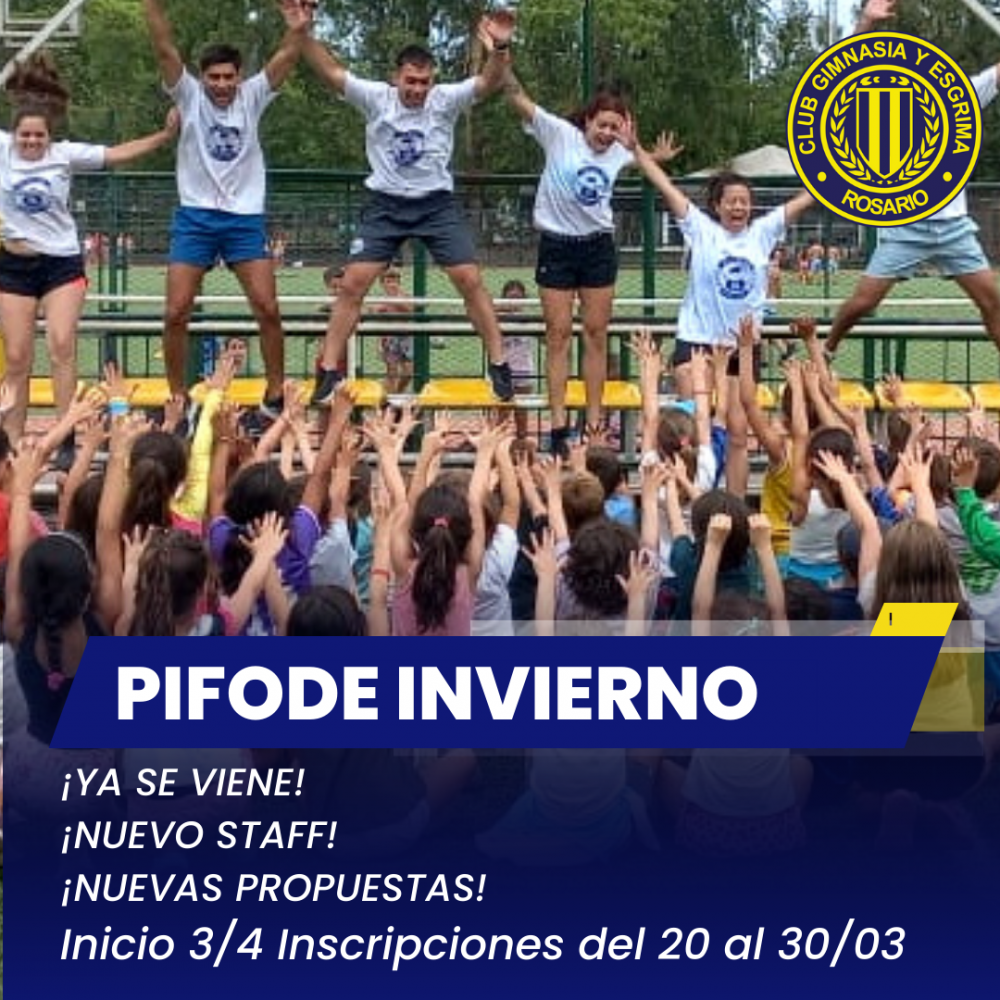 CLUB GIMNASIA Y ESGRIMA
ROSARIO

PIFODE INVIERNO

¡YA SE VIENE!
¡NUEVO STAFF!
¡NUEVAS PROPUESTAS!
Inicio 3/4 Inscripciones del 20 al 30/03